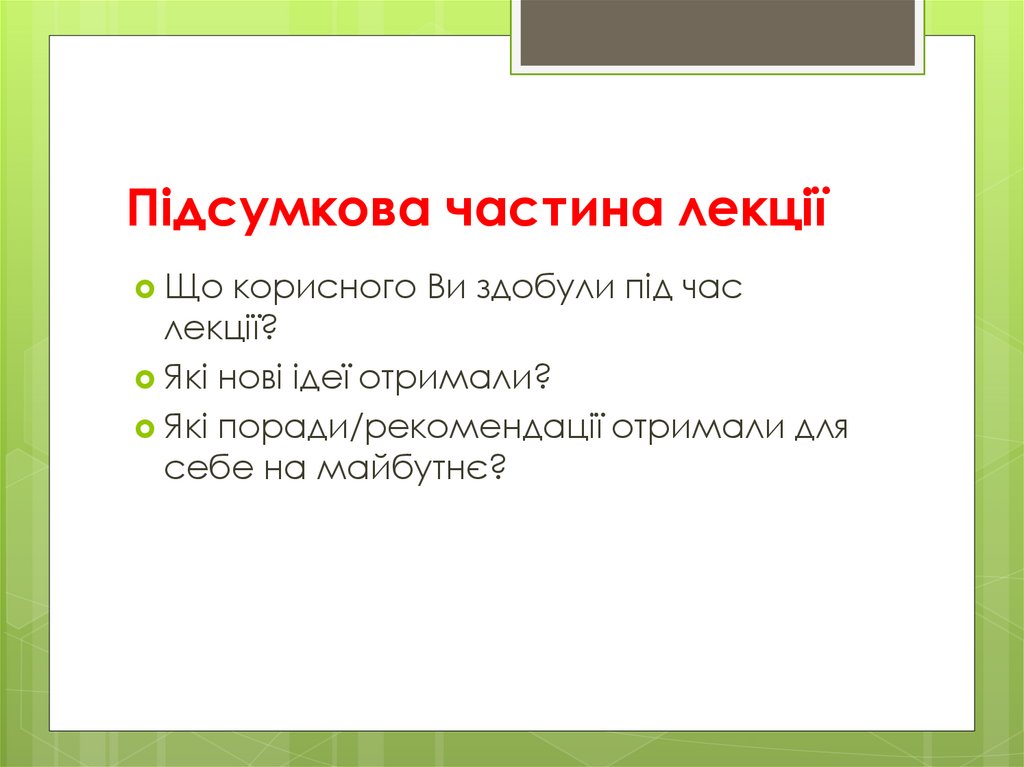 Підсумкова частина лекції

Що корисного Ви здобули під час лекції?

Які нові ідеї отримали?

Які поради/рекомендації отримали для себе на майбутнє?